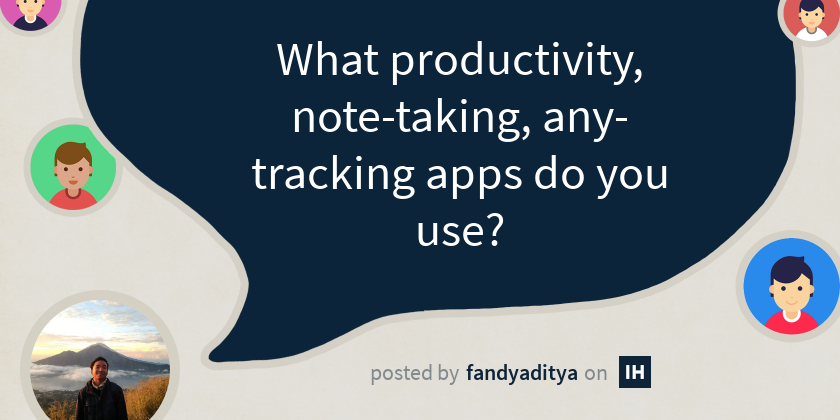 What productivity, note-taking, any-tracking apps do you use?

posted by fandyaditya on IH